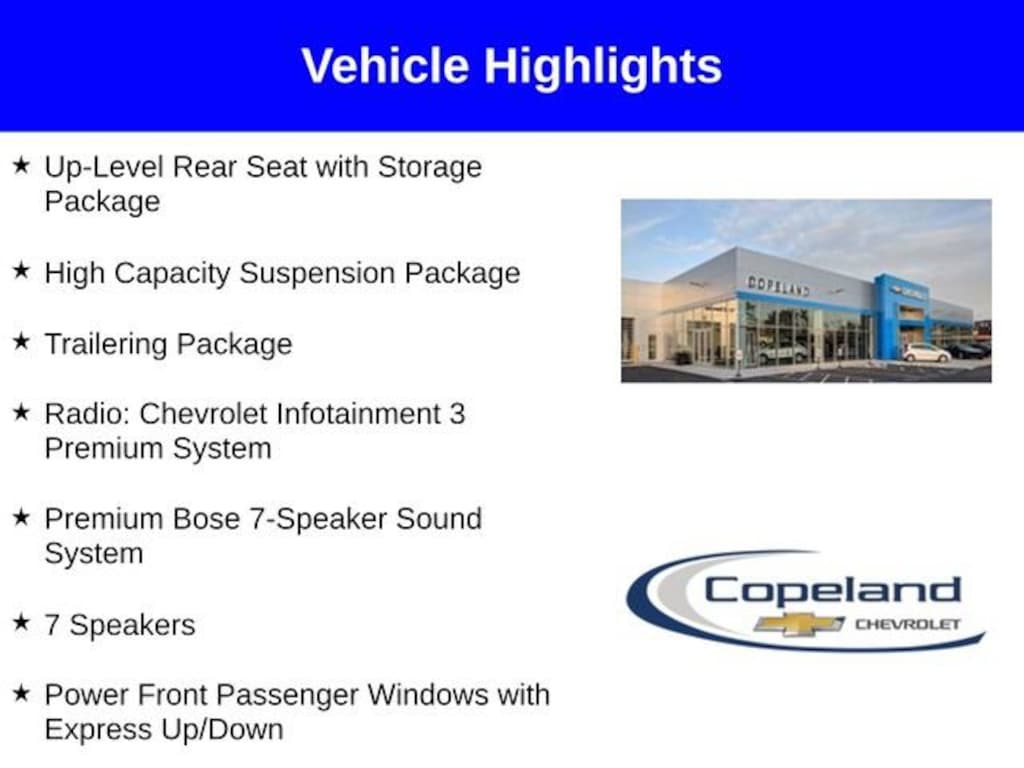 Vehicle Highlights

★ Up-Level Rear Seat with Storage Package

★ High Capacity Suspension Package

★ Trailering Package

★ Radio: Chevrolet Infotainment 3 Premium System

★ Premium Bose 7-Speaker Sound System

★ 7 Speakers

★ Power Front Passenger Windows with Express Up/Down

COPELAND

Copeland
CHEVROLET